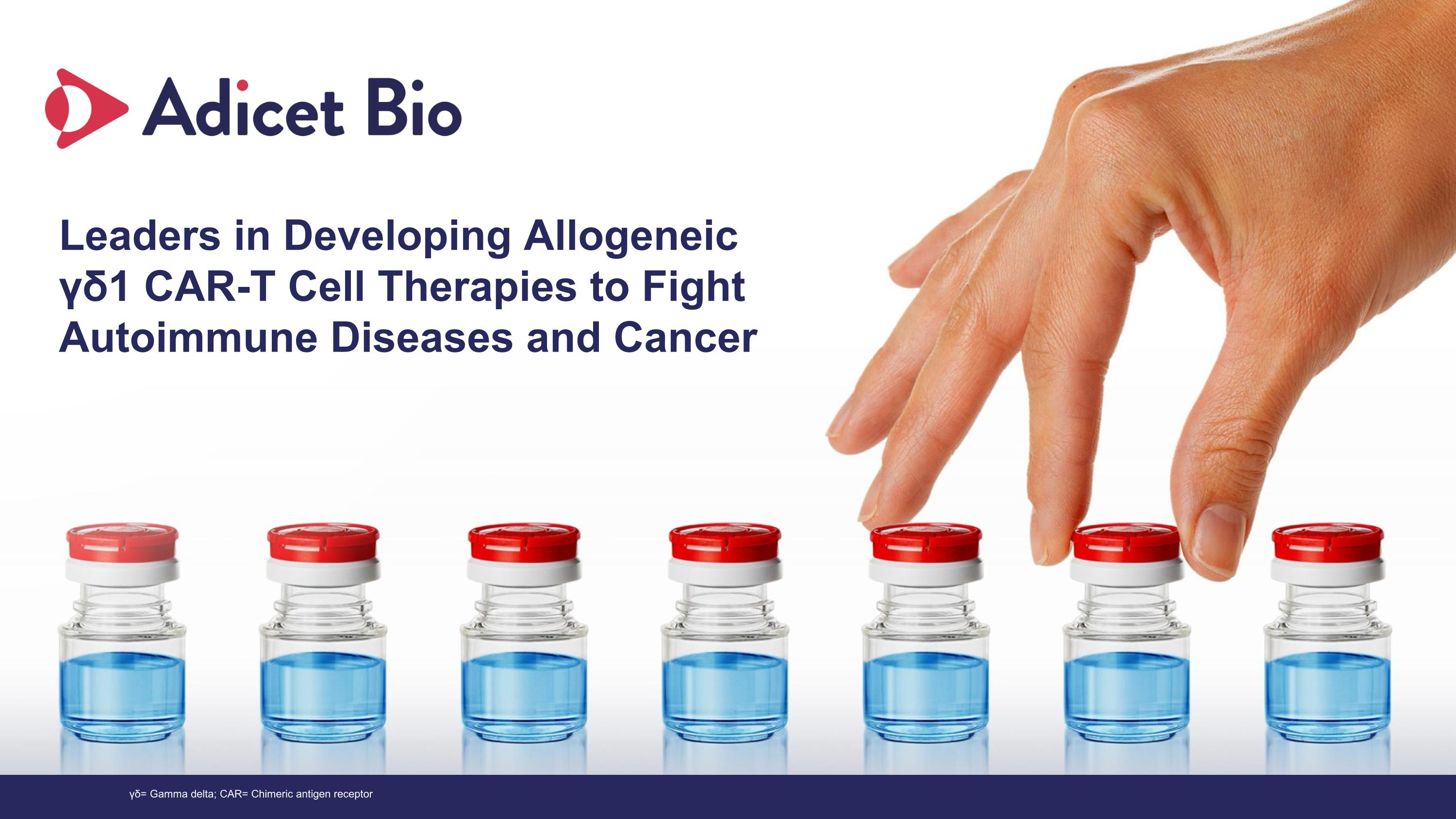 Adicet Bio

Leaders in Developing Allogeneic γδ1 CAR-T Cell Therapies to Fight Autoimmune Diseases and Cancer

γδ= Gamma delta; CAR= Chimeric antigen receptor